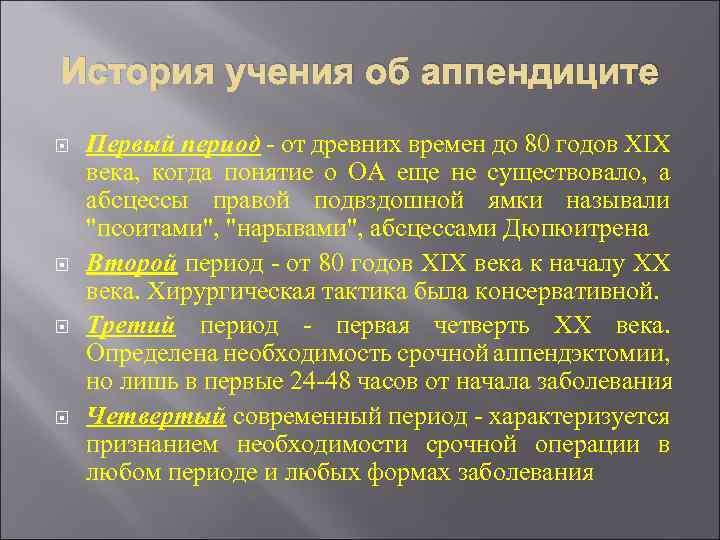 История учения об аппендиците

Первый период - от древних времен до 80 годов XIX века, когда понятие о ОА еще не существовало, а абсцессы правой подвздошной ямки называли "псоитами", "нарывами", абсцессами Дюпюитрена

Второй период - от 80 годов XIX века к началу XX века. Хирургическая тактика была консервативной.

Третий период - первая четверть XX века. Определена необходимость срочной аппендэктомии, но лишь в первые 24-48 часов от начала заболевания

Четвертый современный период - характеризуется признанием необходимости срочной операции в любом периоде и любых формах заболевания